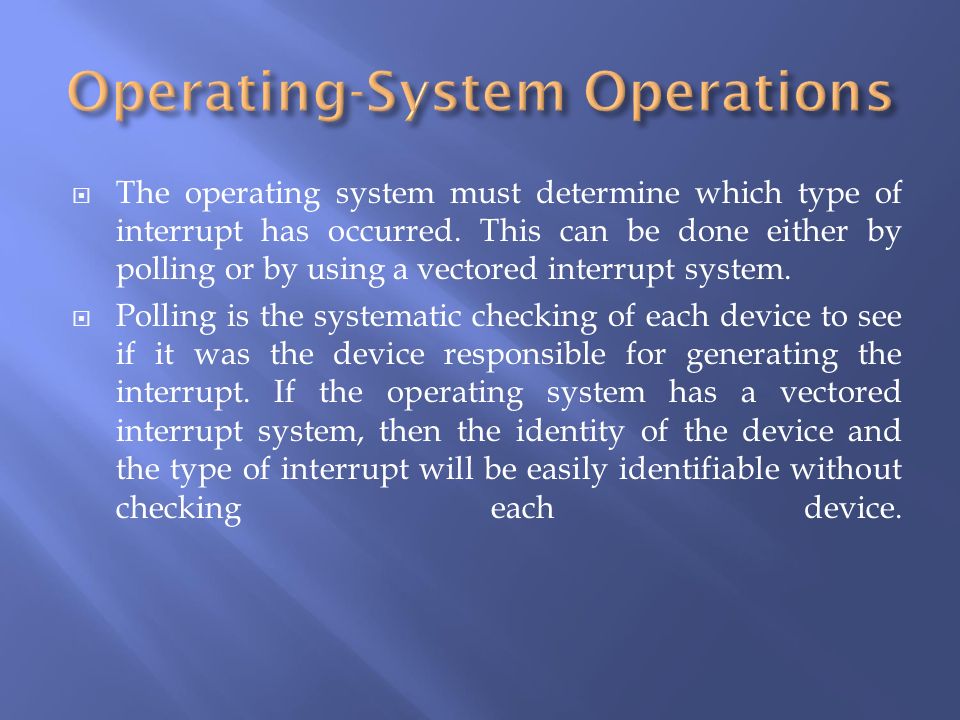 Operating-System Operations

The operating system must determine which type of interrupt has occurred. This can be done either by polling or by using a vectored interrupt system.

Polling is the systematic checking of each device to see if it was the device responsible for generating the interrupt. If the operating system has a vectored interrupt system, then the identity of the device and the type of interrupt will be easily identifiable without checking each device.